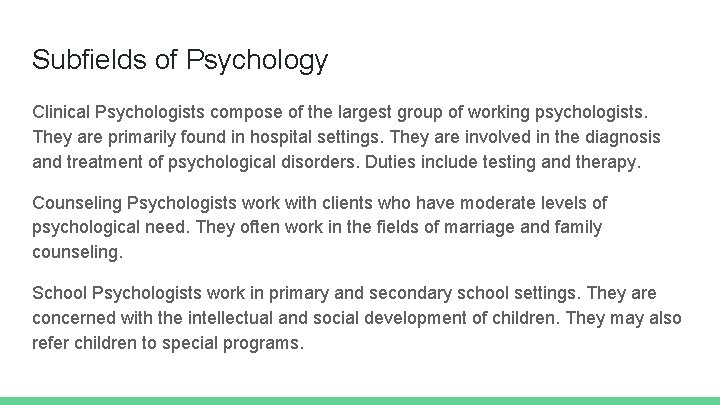 Subfields of Psychology

Clinical Psychologists compose of the largest group of working psychologists. They are primarily found in hospital settings. They are involved in the diagnosis and treatment of psychological disorders. Duties include testing and therapy.

Counseling Psychologists work with clients who have moderate levels of psychological need. They often work in the fields of marriage and family counseling.

School Psychologists work in primary and secondary school settings. They are concerned with the intellectual and social development of children. They may also refer children to special programs.